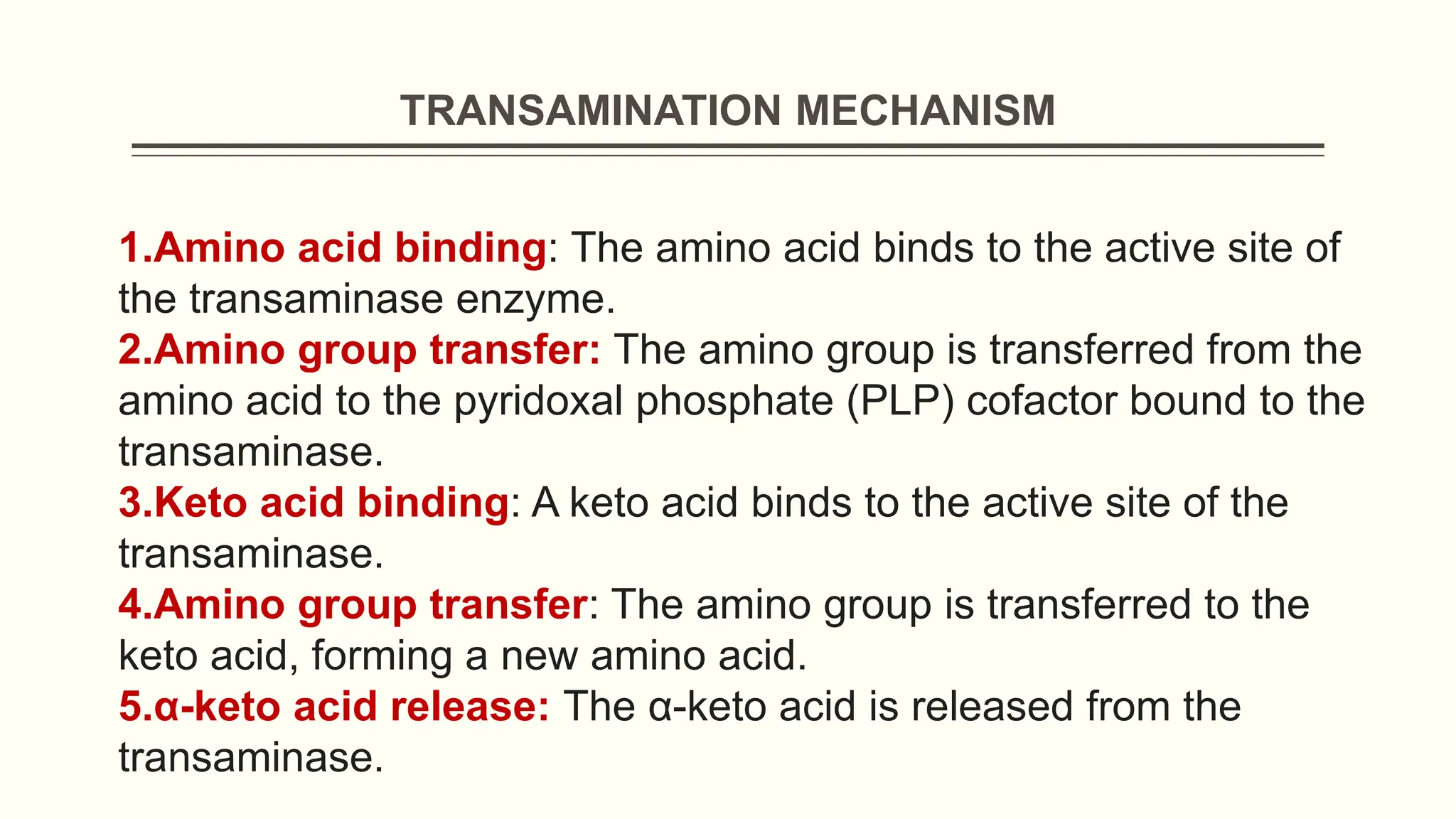 TRANSAMINATION MECHANISM

1.Amino acid binding: The amino acid binds to the active site of the transaminase enzyme.
2.Amino group transfer: The amino group is transferred from the amino acid to the pyridoxal phosphate (PLP) cofactor bound to the transaminase.
3.Keto acid binding: A keto acid binds to the active site of the transaminase.
4.Amino group transfer: The amino group is transferred to the keto acid, forming a new amino acid.
5.α-keto acid release: The α-keto acid is released from the transaminase.